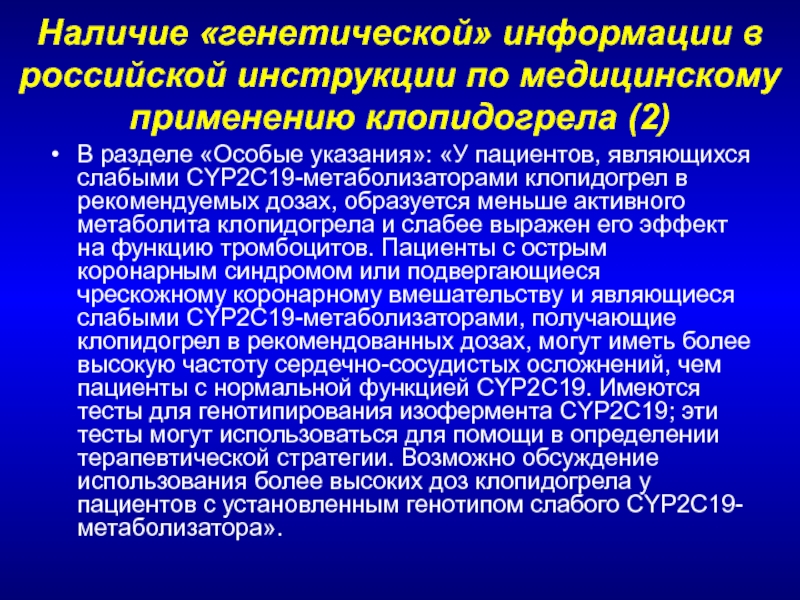 Наличие «генетической» информации в российской инструкции по медицинскому применению клопидогрела (2)

• В разделе «Особые указания»: «У пациентов, являющихся слабыми CYP2C19-метаболизаторами клопидогрел в рекомендуемых дозах, образуется меньше активного метаболита клопидогрела и слабее выражен его эффект на функцию тромбоцитов. Пациенты с острым коронарным синдромом или подвергающиеся чрескожному коронарному вмешательству и являющиеся слабыми CYP2C19-метаболизаторами, получающие клопидогрел в рекомендованных дозах, могут иметь более высокую частоту сердечно-сосудистых осложнений, чем пациенты с нормальной функцией CYP2C19. Имеются тесты для генотипирования изофермента CYP2C19; эти тесты могут использоваться для помощи в определении терапевтической стратегии. Возможно обсуждение использования более высоких доз клопидогрела у пациентов с установленным генотипом слабого CYP2C19-метаболизатора».